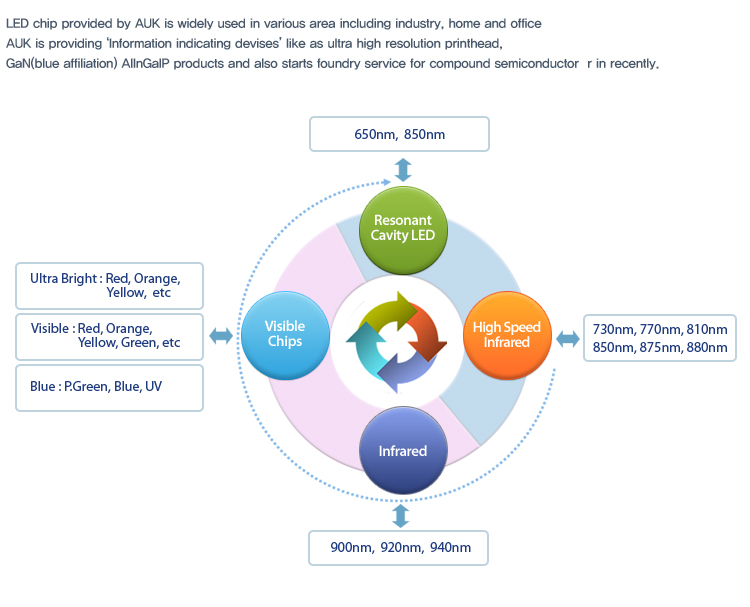 LED chip provided by AUK is widely used in various area including industry, home and office
AUK is providing 'Information indicating devises' like as ultra high resolution printhead,
GaN(blue affiliation) AlInGaIP products and also starts foundry service for compound semiconductor r in recently.

650nm, 850nm

Resonant Cavity LED

Ultra Bright : Red, Orange, Yellow, etc

Visible : Red, Orange, Yellow, Green, etc

Blue : P.Green, Blue, UV

Visible Chips

High Speed Infrared

730nm, 770nm, 810nm
850nm, 875nm, 880nm

Infrared

900nm, 920nm, 940nm